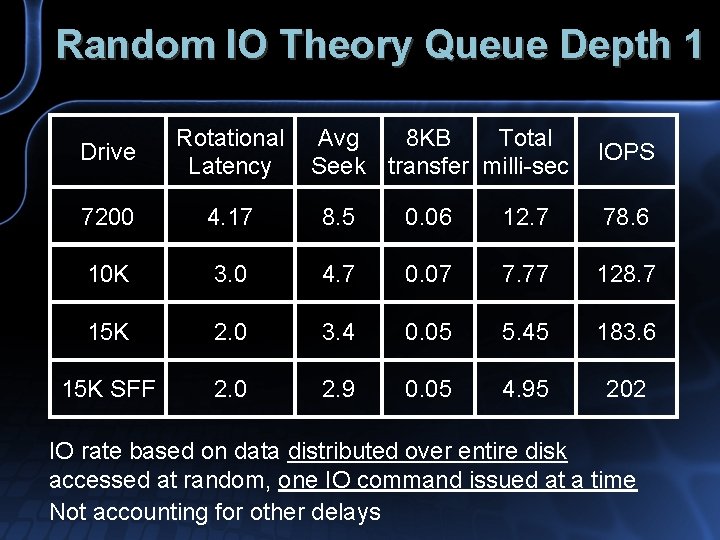 Random IO Theory Queue Depth 1

| Drive | Rotational Latency | Avg Seek | 8KB transfer | Total milli-sec | IOPS |
|---|---|---|---|---|---|
| 7200 | 4.17 | 8.5 | 0.06 | 12.7 | 78.6 |
| 10K | 3.0 | 4.7 | 0.07 | 7.77 | 128.7 |
| 15K | 2.0 | 3.4 | 0.05 | 5.45 | 183.6 |
| 15K SFF | 2.0 | 2.9 | 0.05 | 4.95 | 202 |

IO rate based on data distributed over entire disk accessed at random, one IO command issued at a time

Not accounting for other delays